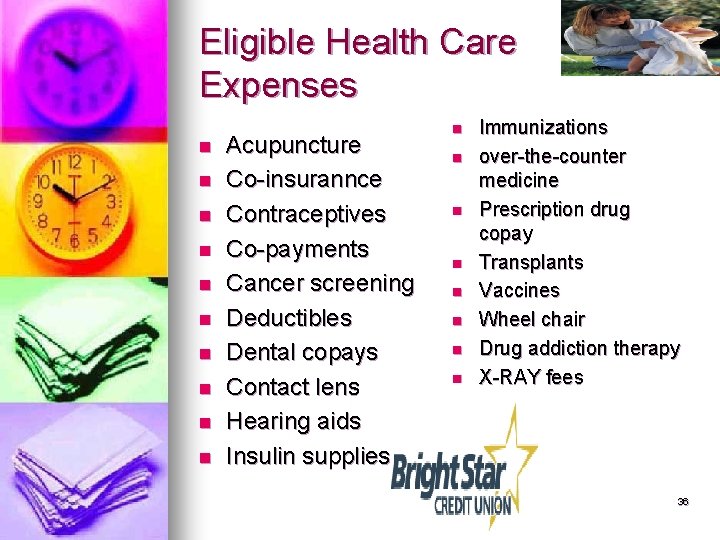 Eligible Health Care Expenses

- Acupuncture
- Co-insurannce
- Contraceptives
- Co-payments
- Cancer screening
- Deductibles
- Dental copays
- Contact lens
- Hearing aids
- Insulin supplies

- Immunizations
- over-the-counter medicine
- Prescription drug copay
- Transplants
- Vaccines
- Wheel chair
- Drug addiction therapy
- X-RAY fees

BrightStar CREDIT UNION

36